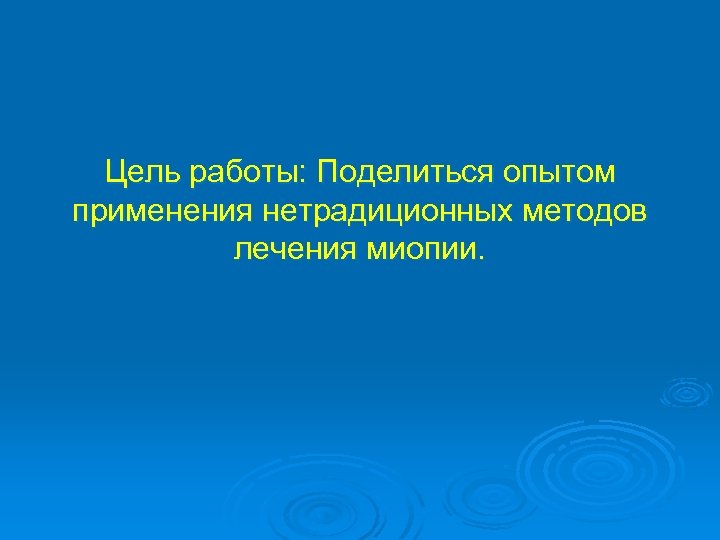 Цель работы: Поделиться опытом применения нетрадиционных методов лечения миопии.